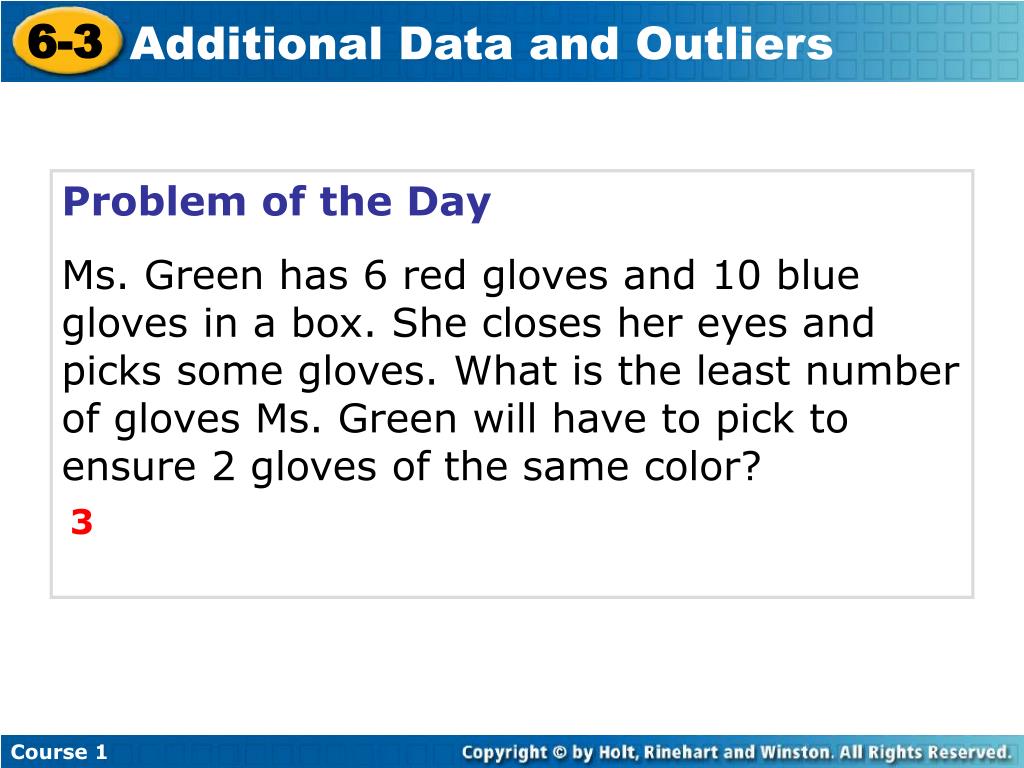 6-3 Additional Data and Outliers

Problem of the Day

Ms. Green has 6 red gloves and 10 blue gloves in a box. She closes her eyes and picks some gloves. What is the least number of gloves Ms. Green will have to pick to ensure 2 gloves of the same color?

3

Course 1

Copyright © by Holt, Rinehart and Winston. All Rights Reserved.